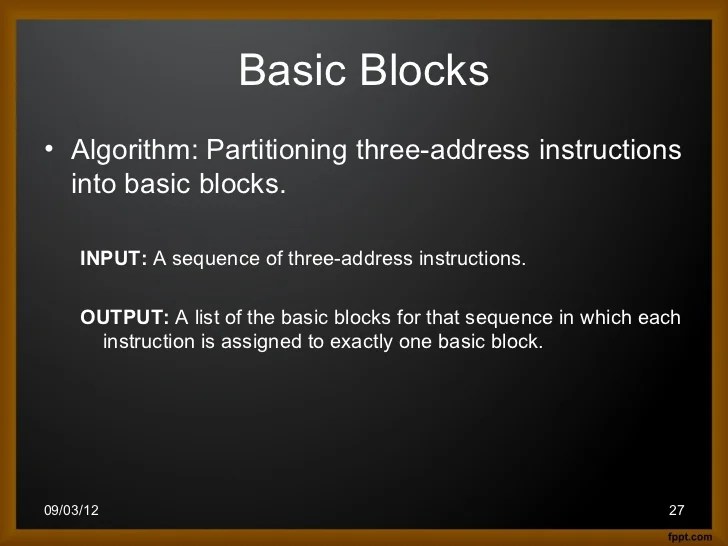 Basic Blocks

• Algorithm: Partitioning three-address instructions into basic blocks.

INPUT: A sequence of three-address instructions.

OUTPUT: A list of the basic blocks for that sequence in which each instruction is assigned to exactly one basic block.

09/03/12

27

fppt.com